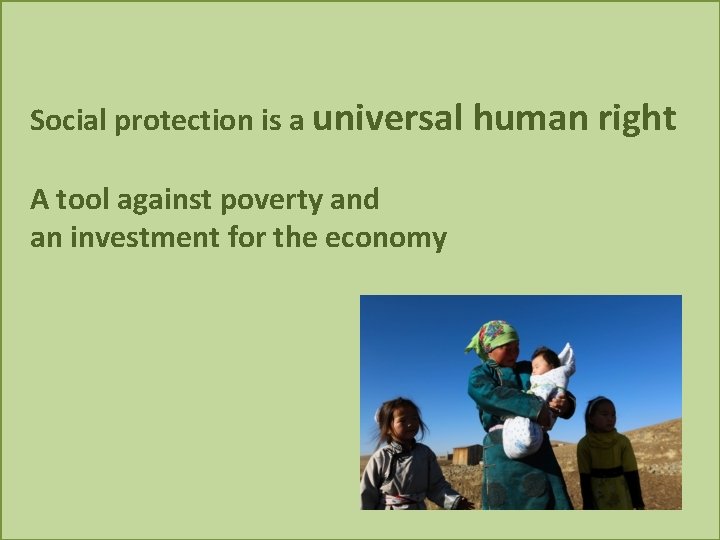 Social protection is a universal human right

A tool against poverty and an investment for the economy